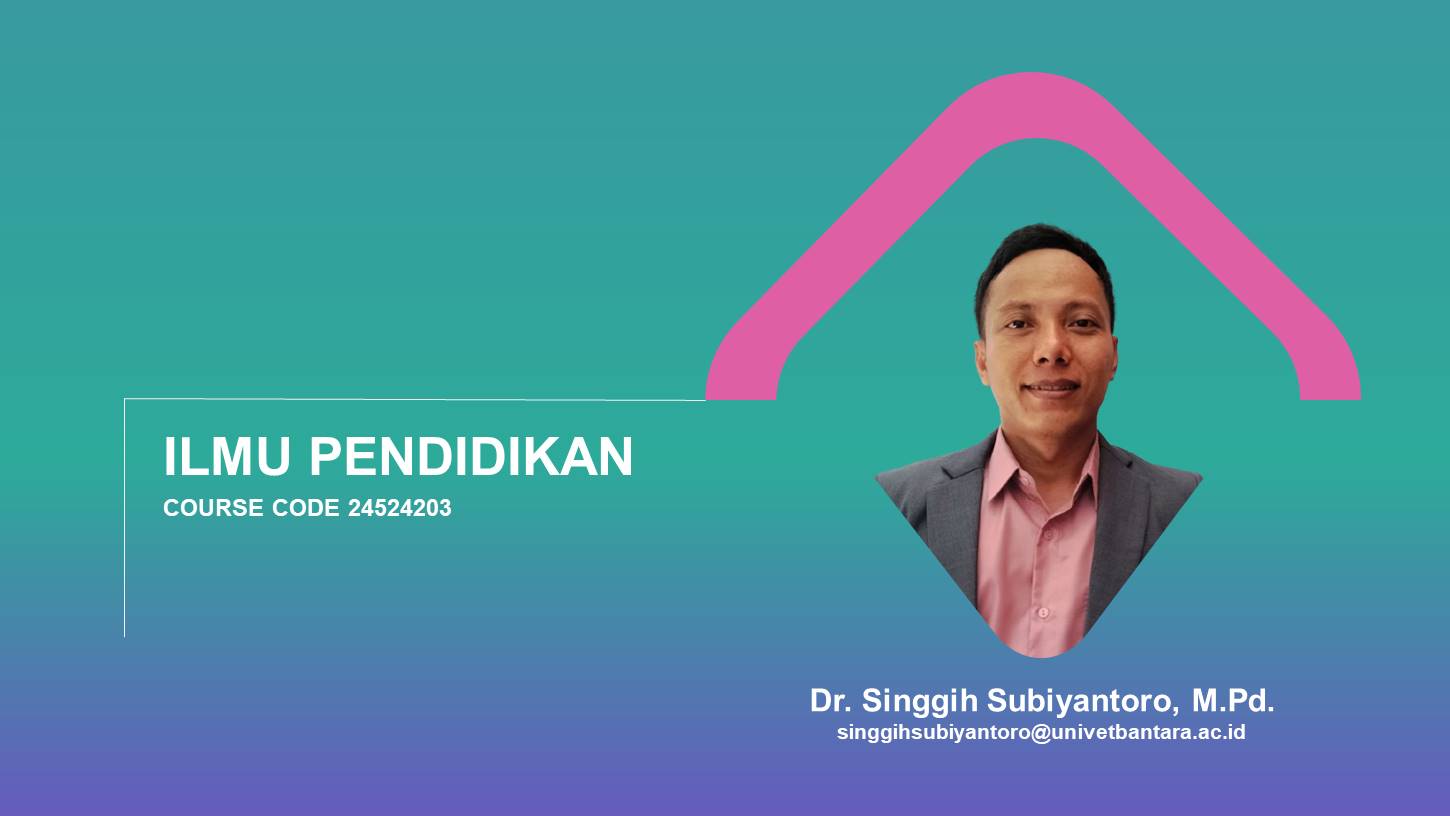 ILMU PENDIDIKAN
COURSE CODE 24524203

Dr. Singgih Subiyantoro, M.Pd.
singgihsubiyantoro@univetbantara.ac.id